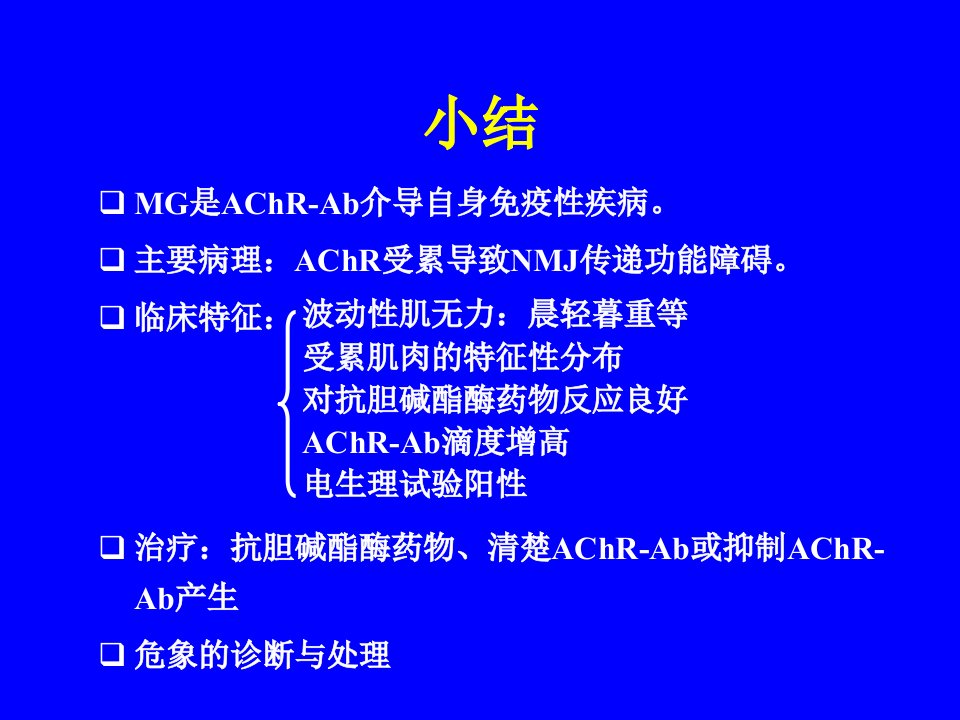 小结

❑ MG是AChR-Ab介导自身免疫性疾病。

❑ 主要病理：AChR受累导致NMJ传递功能障碍。

❑ 临床特征：
波动性肌无力：晨轻暮重等
受累肌肉的特征性分布
对抗胆碱酯酶药物反应良好
AChR-Ab滴度增高
电生理试验阳性

❑ 治疗：抗胆碱酯酶药物、清楚AChR-Ab或抑制AChR-Ab产生

❑ 危象的诊断与处理